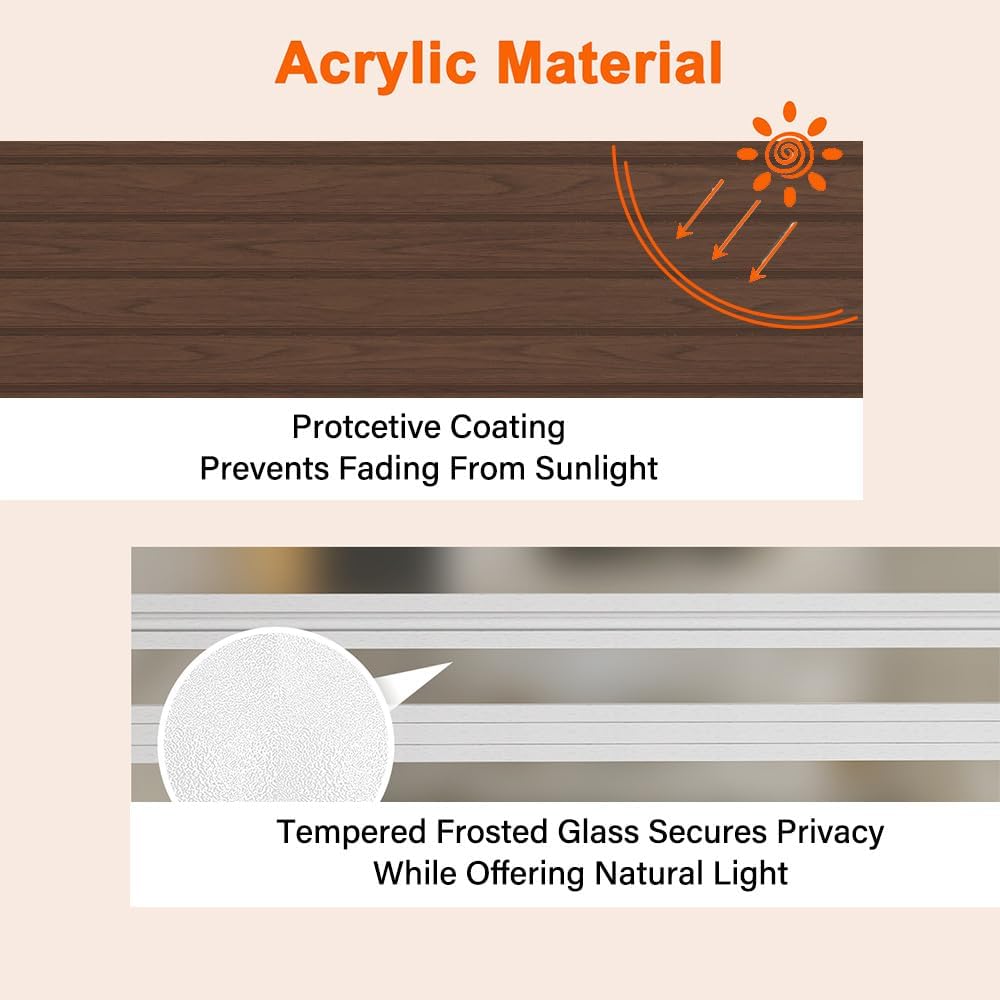 Acrylic Material

Protcetive Coating
Prevents Fading From Sunlight

Tempered Frosted Glass Secures Privacy
While Offering Natural Light